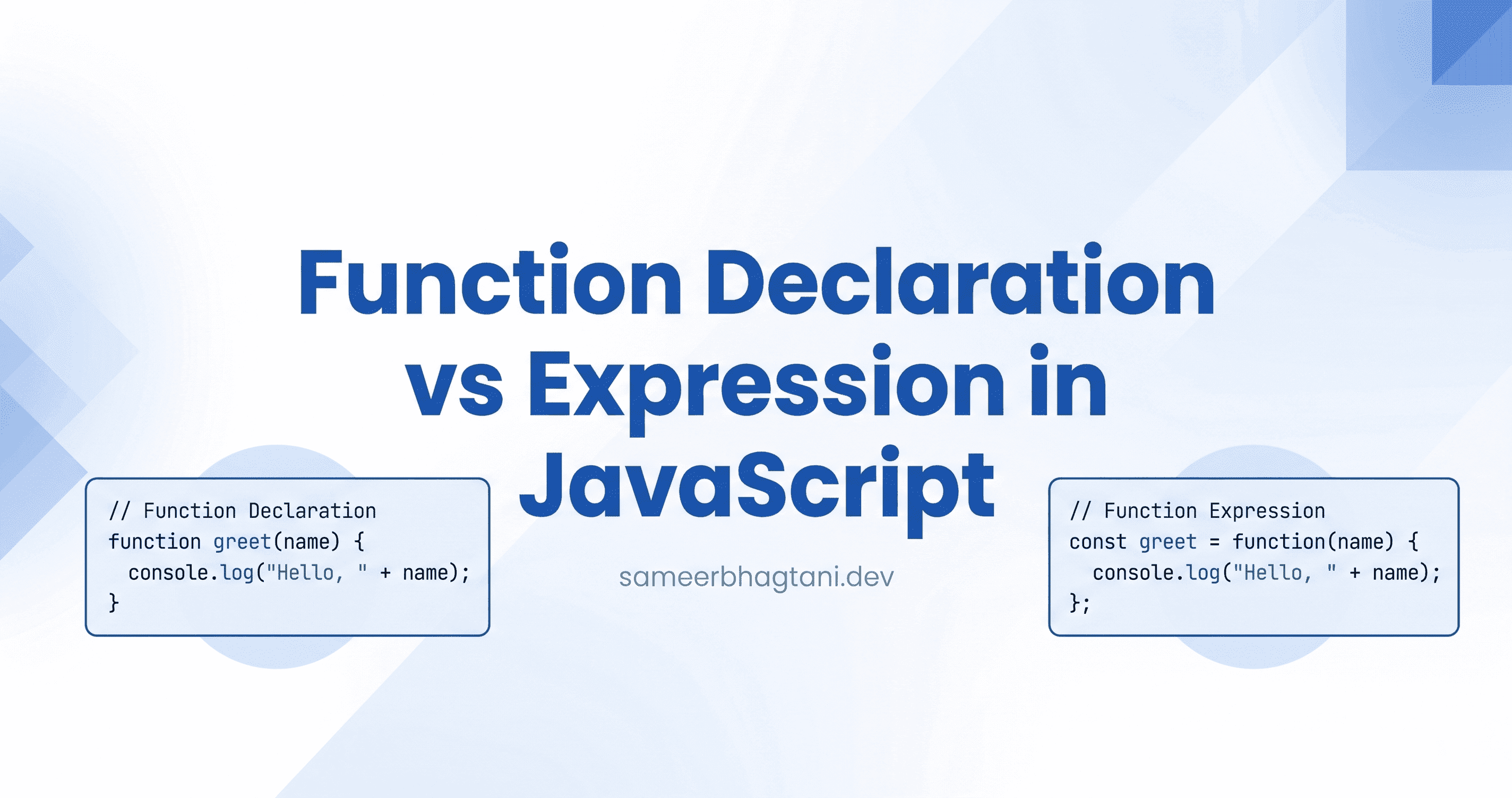 Function Declaration vs Expression in JavaScript

// Function Declaration
function greet(name) {
  console.log("Hello, " + name);
}

sameerbhagtani.dev

// Function Expression
const greet = function(name) {
  console.log("Hello, " + name);
};